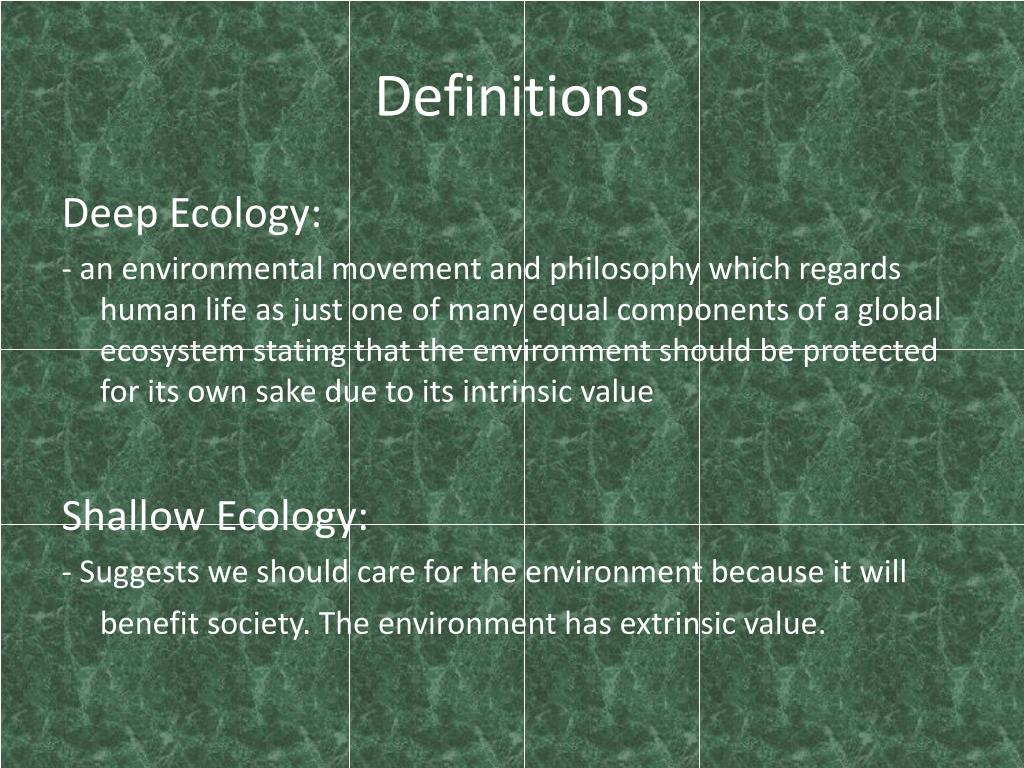 Definitions

Deep Ecology:

- an environmental movement and philosophy which regards human life as just one of many equal components of a global ecosystem stating that the environment should be protected for its own sake due to its intrinsic value

Shallow Ecology:

- Suggests we should care for the environment because it will benefit society. The environment has extrinsic value.